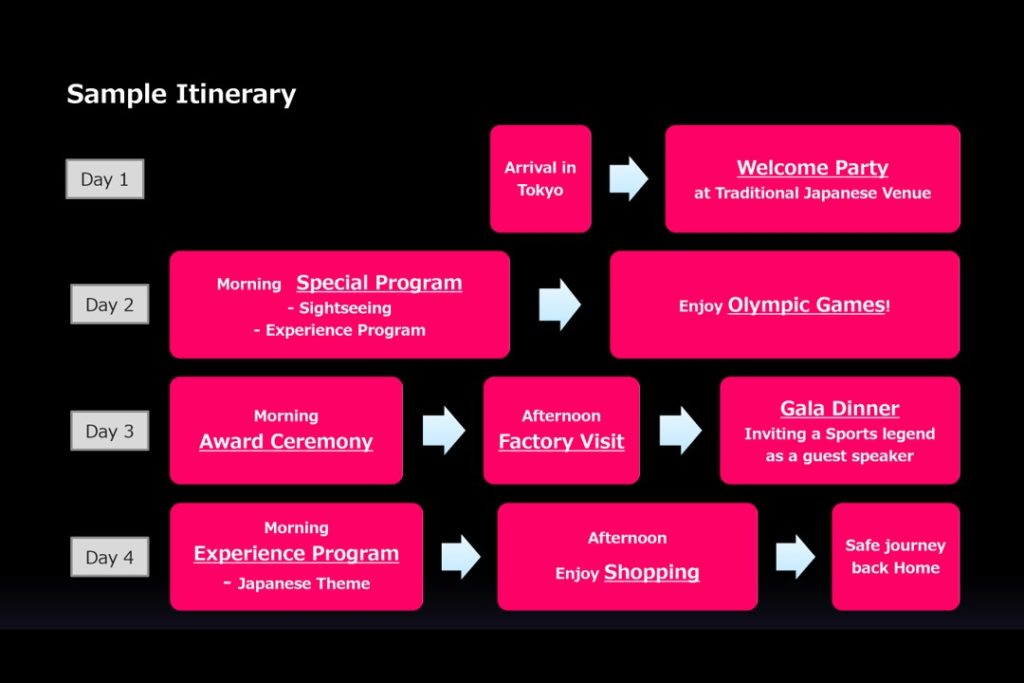 Sample Itinerary

Day 1

Arrival in Tokyo

Welcome Party
at Traditional Japanese Venue

Day 2

Morning Special Program
- Sightseeing
- Experience Program

Enjoy Olympic Games!

Day 3

Morning
Award Ceremony

Afternoon
Factory Visit

Gala Dinner
Inviting a Sports legend as a guest speaker

Day 4

Morning
Experience Program
- Japanese Theme

Afternoon
Enjoy Shopping

Safe journey back Home